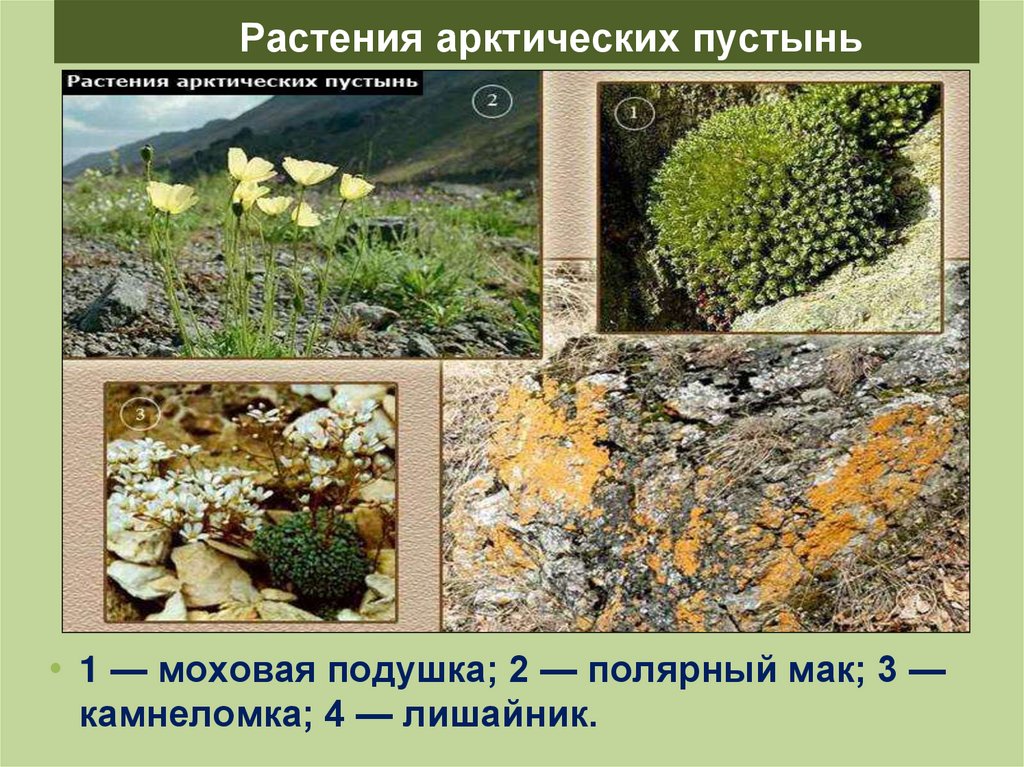 Растения арктических пустынь

Растения арктических пустынь

2

1

3

1 — моховая подушка; 2 — полярный мак; 3 — камнеломка; 4 — лишайник.